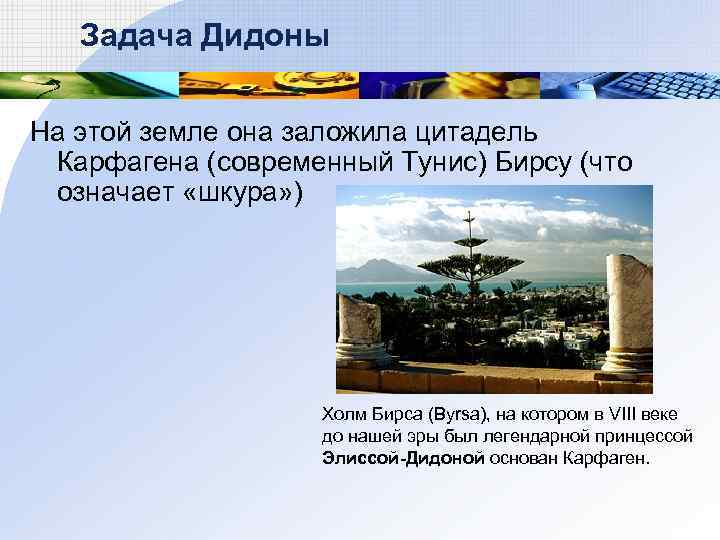 Задача Дидоны

На этой земле она заложила цитадель Карфагена (современный Тунис) Бирсу (что означает «шкура»)

Холм Бирса (Byrsa), на котором в VIII веке до нашей эры был легендарной принцессой Элиссой-Дидоной основан Карфаген.